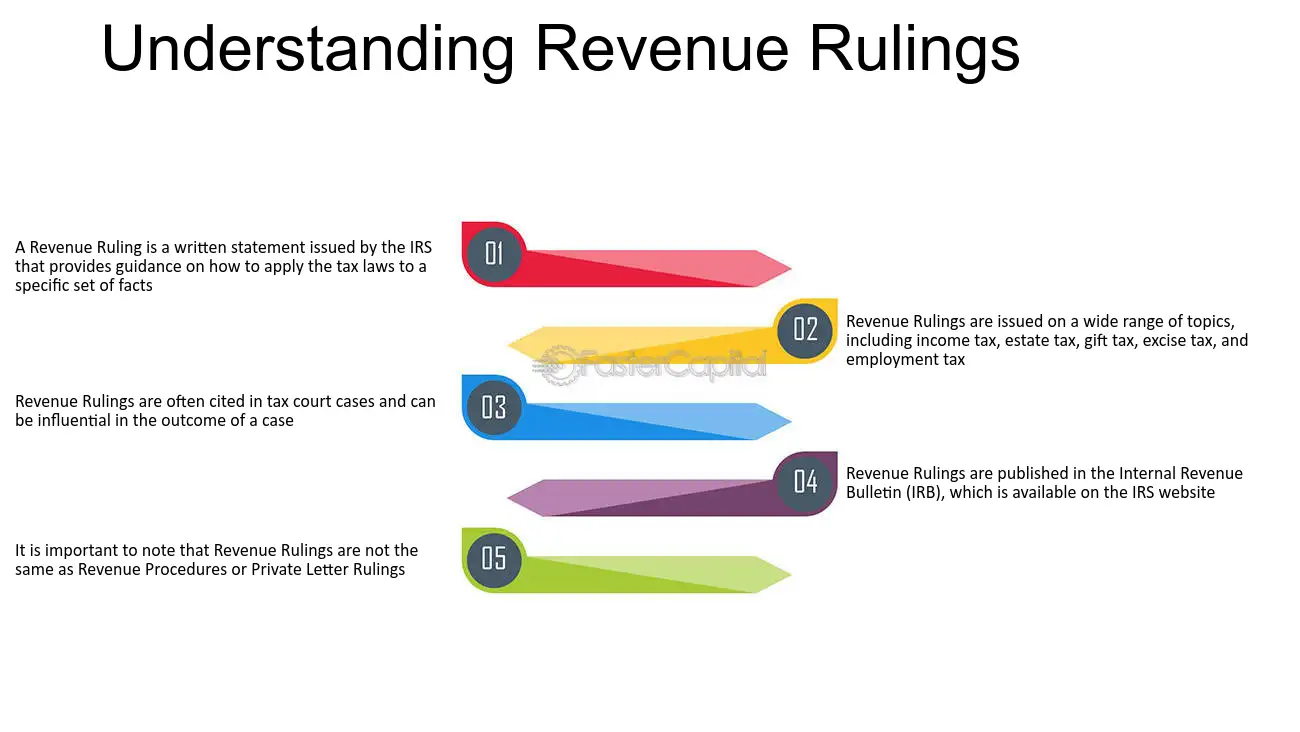 Understanding Revenue Rulings

01

A Revenue Ruling is a written statement issued by the IRS that provides guidance on how to apply the tax laws to a specific set of facts

02

Revenue Rulings are issued on a wide range of topics, including income tax, estate tax, gift tax, excise tax, and employment tax

03

Revenue Rulings are often cited in tax court cases and can be influential in the outcome of a case

04

Revenue Rulings are published in the Internal Revenue Bulletin (IRB), which is available on the IRS website

05

It is important to note that Revenue Rulings are not the same as Revenue Procedures or Private Letter Rulings

FasterCapital